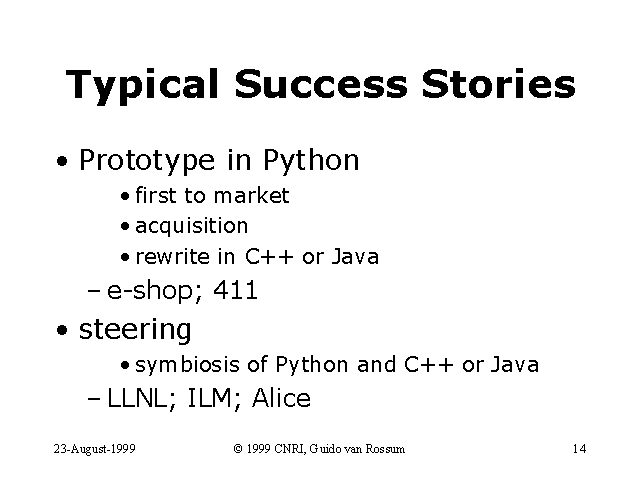 Typical Success Stories

• Prototype in Python

• first to market

• acquisition

• rewrite in C++ or Java

– e-shop; 411

• steering

• symbiosis of Python and C++ or Java

– LLNL; ILM; Alice

23-August-1999

© 1999 CNRI, Guido van Rossum

14